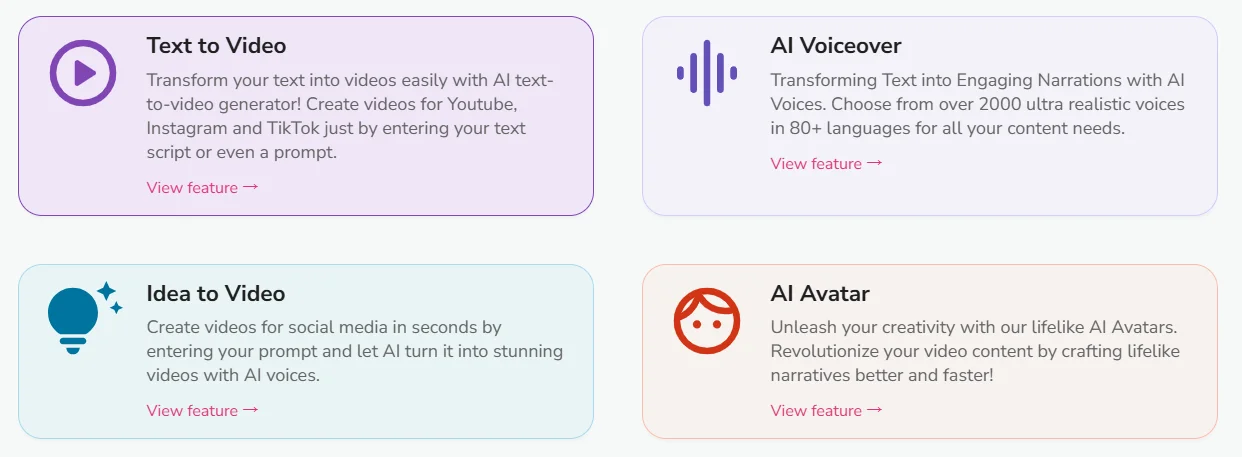 Text to Video

Transform your text into videos easily with AI text-to-video generator! Create videos for Youtube, Instagram and TikTok just by entering your text script or even a prompt.

View feature →

AI Voiceover

Transforming Text into Engaging Narrations with AI Voices. Choose from over 2000 ultra realistic voices in 80+ languages for all your content needs.

View feature →

Idea to Video

Create videos for social media in seconds by entering your prompt and let AI turn it into stunning videos with AI voices.

View feature →

AI Avatar

Unleash your creativity with our lifelike AI Avatars. Revolutionize your video content by crafting lifelike narratives better and faster!

View feature →